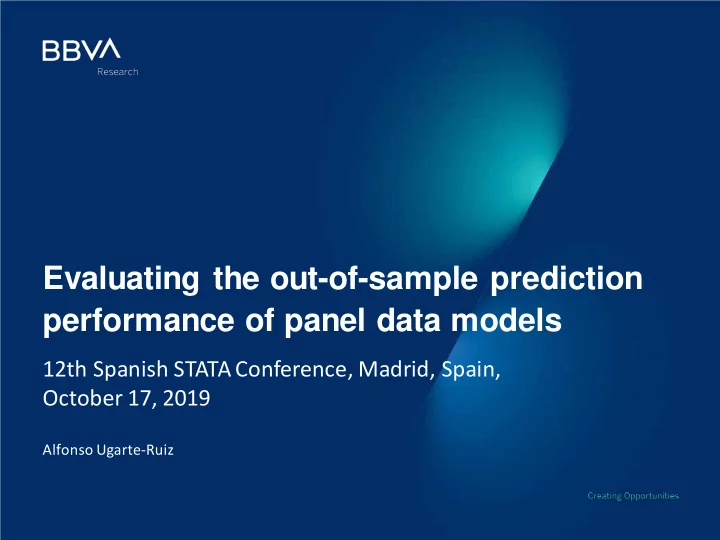 BBVA
Research

Evaluating the out-of-sample prediction performance of panel data models

12th Spanish STATA Conference, Madrid, Spain, October 17, 2019

Alfonso Ugarte-Ruiz

Creating Opportunities